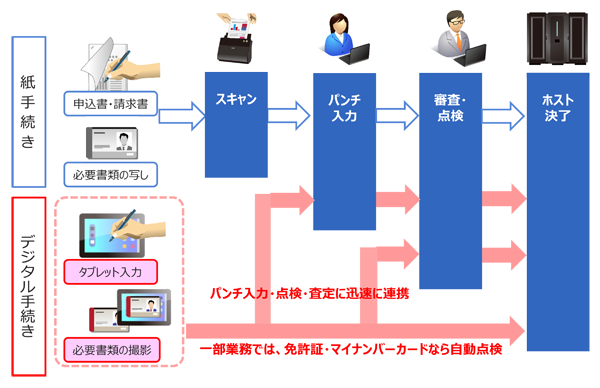 紙手続き

申込書・請求書

必要書類の写し

スキャン

パンチ入力

審査・点検

ホスト決了

デジタル手続き

タブレット入力

必要書類の撮影

パンチ入力・点検・査定に迅速に連携

一部業務では、免許証・マイナンバーカードなら自動点検